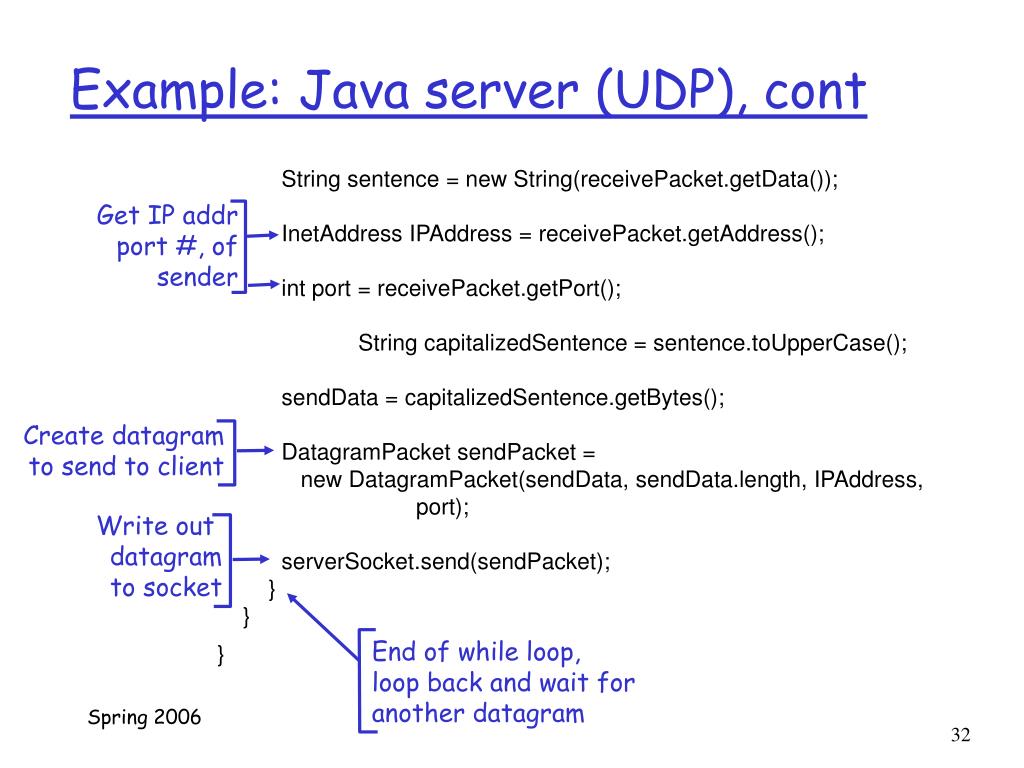 Example: Java server (UDP), cont

String sentence = new String(receivePacket.getData());

Get IP addr port #, of sender

InetAddress IPAddress = receivePacket.getAddress();

int port = receivePacket.getPort();

String capitalizedSentence = sentence.toUpperCase();

sendData = capitalizedSentence.getBytes();

Create datagram to send to client

DatagramPacket sendPacket = new DatagramPacket(sendData, sendData.length, IPAddress, port);

Write out datagram to socket

serverSocket.send(sendPacket);
}
}
}

End of while loop, loop back and wait for another datagram

Spring 2006

32